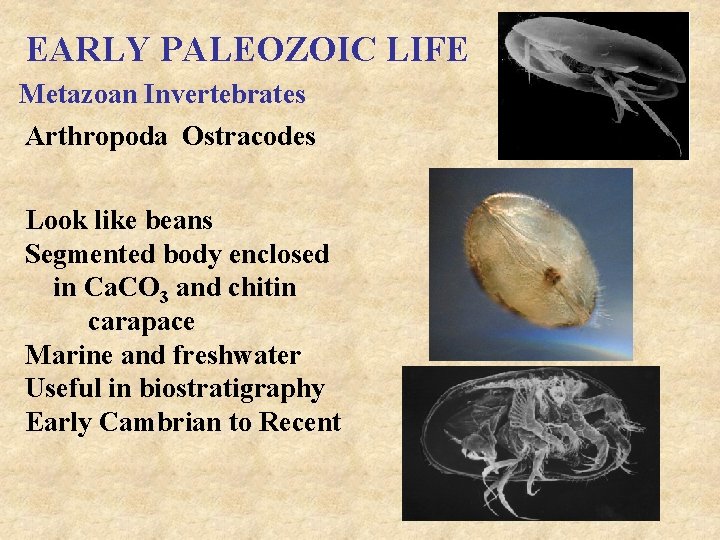 EARLY PALEOZOIC LIFE

Metazoan Invertebrates

Arthropoda Ostracodes

Look like beans
Segmented body enclosed in $CaCO_3$ and chitin carapace
Marine and freshwater
Useful in biostratigraphy
Early Cambrian to Recent